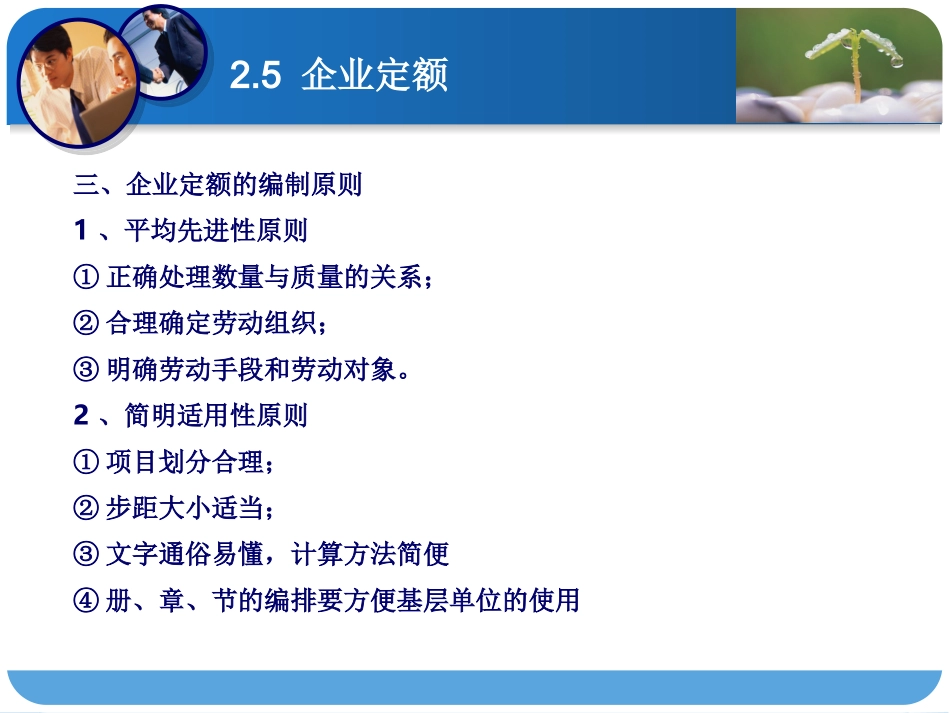 2.5 企业定额

三、企业定额的编制原则

1、平均先进性原则

①正确处理数量与质量的关系;

②合理确定劳动组织;

③明确劳动手段和劳动对象。

2、简明适用性原则

①项目划分合理;

②步距大小适当;

③文字通俗易懂，计算方法简便

④册、章、节的编排要方便基层单位的使用